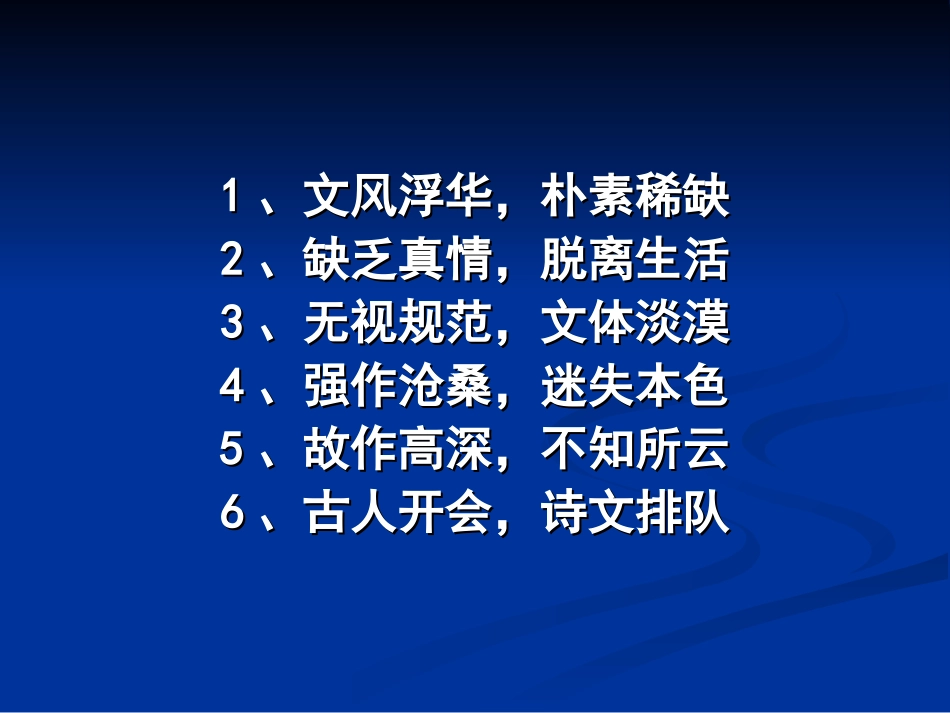 1、文风浮华，朴素稀缺
2、缺乏真情，脱离生活
3、无视规范，文体淡漠
4、强作沧桑，迷失本色
5、故作高深，不知所云
6、古人开会，诗文排队